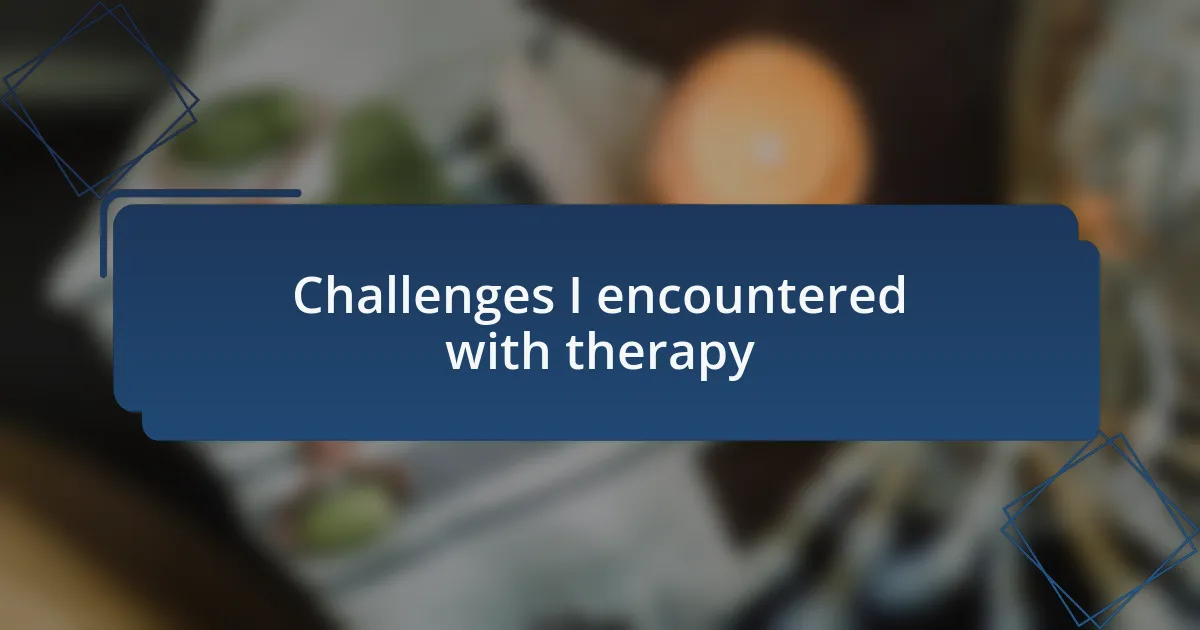 Challenges I encountered with therapy